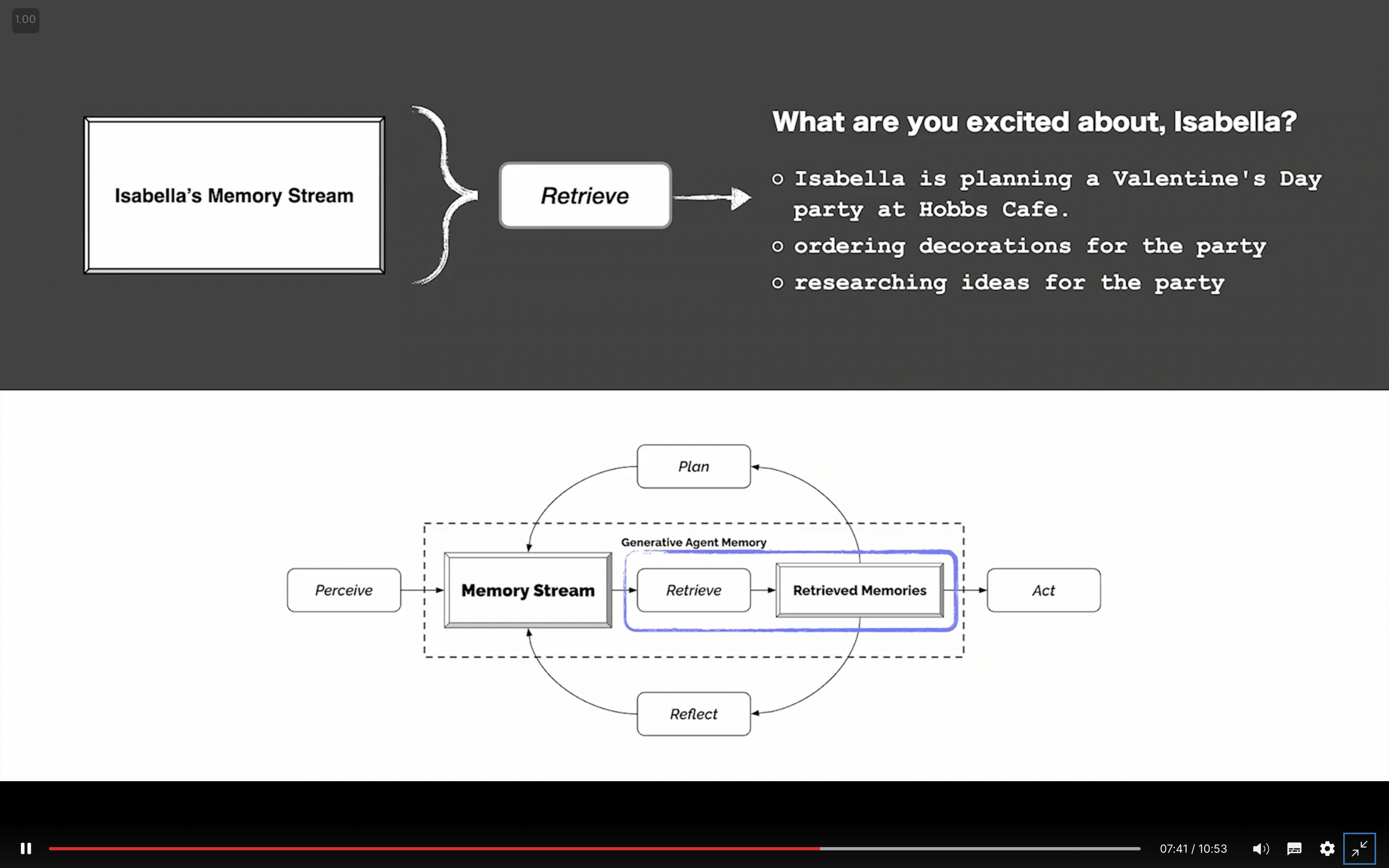 1.00

Isabella's Memory Stream

Retrieve

What are you excited about, Isabella?

o Isabella is planning a Valentine's Day party at Hobbs Cafe.
o ordering decorations for the party
o researching ideas for the party

Plan

Generative Agent Memory

Perceive

Memory Stream

Retrieve

Retrieved Memories

Act

Reflect

07:41 / 10:53